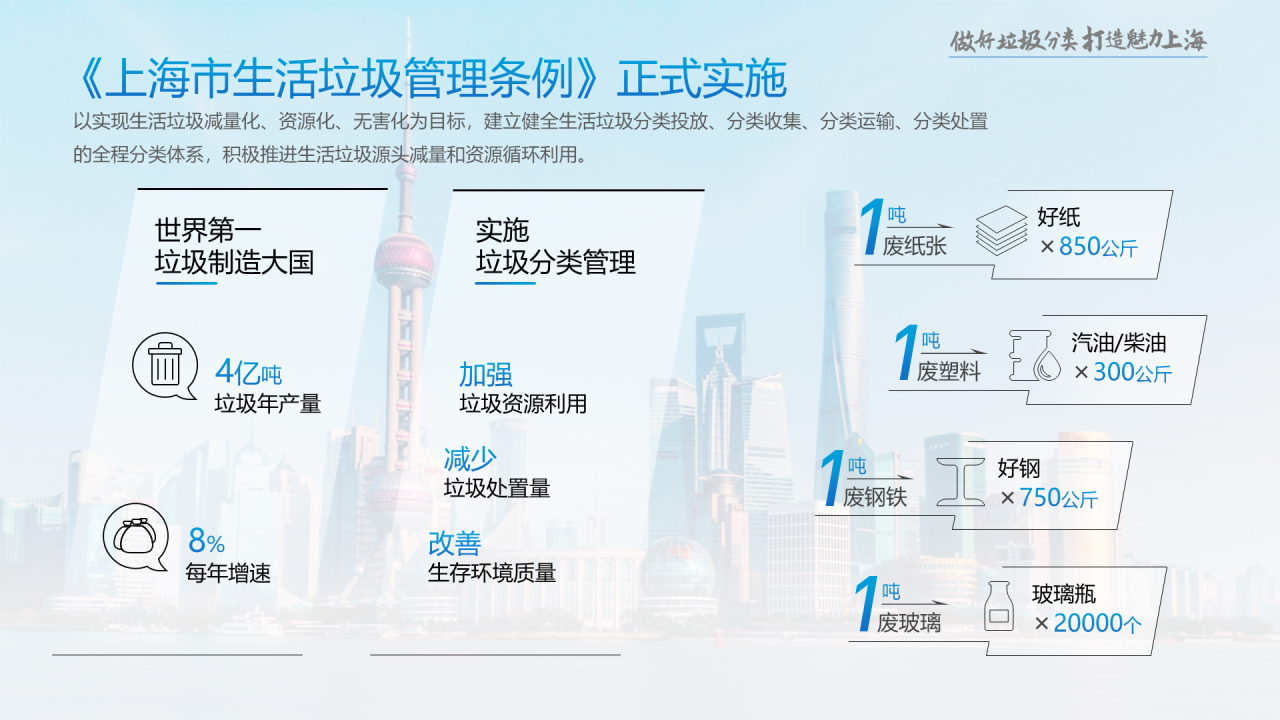 做好垃圾分类 打造魅力上海

《上海市生活垃圾管理条例》正式实施

以实现生活垃圾减量化、资源化、无害化为目标，建立健全生活垃圾分类投放、分类收集、分类运输、分类处置的全程分类体系，积极推进生活垃圾源头减量和资源循环利用。

世界第一
垃圾制造大国

4亿吨
垃圾年产量

8%
每年增速

实施
垃圾分类管理

加强
垃圾资源利用

减少
垃圾处置量

改善
生存环境质量

1吨
废纸张
好纸
×850公斤

1吨
废塑料
汽油/柴油
×300公斤

1吨
废钢铁
好钢
×750公斤

1吨
废玻璃
玻璃瓶
×20000个